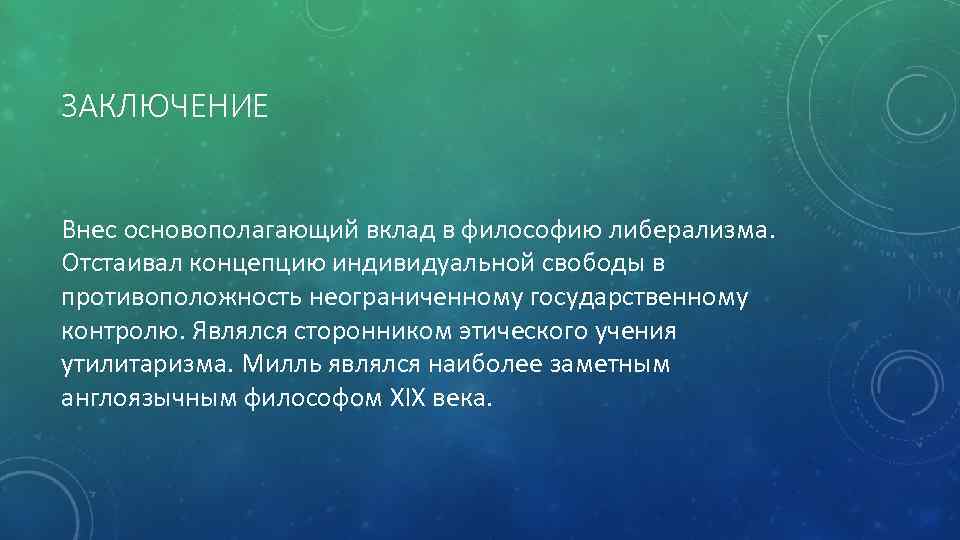 ЗАКЛЮЧЕНИЕ

Внес основополагающий вклад в философию либерализма. Отстаивал концепцию индивидуальной свободы в противоположность неограниченному государственному контролю. Являлся сторонником этического учения утилитаризма. Милль являлся наиболее заметным англоязычным философом XIX века.